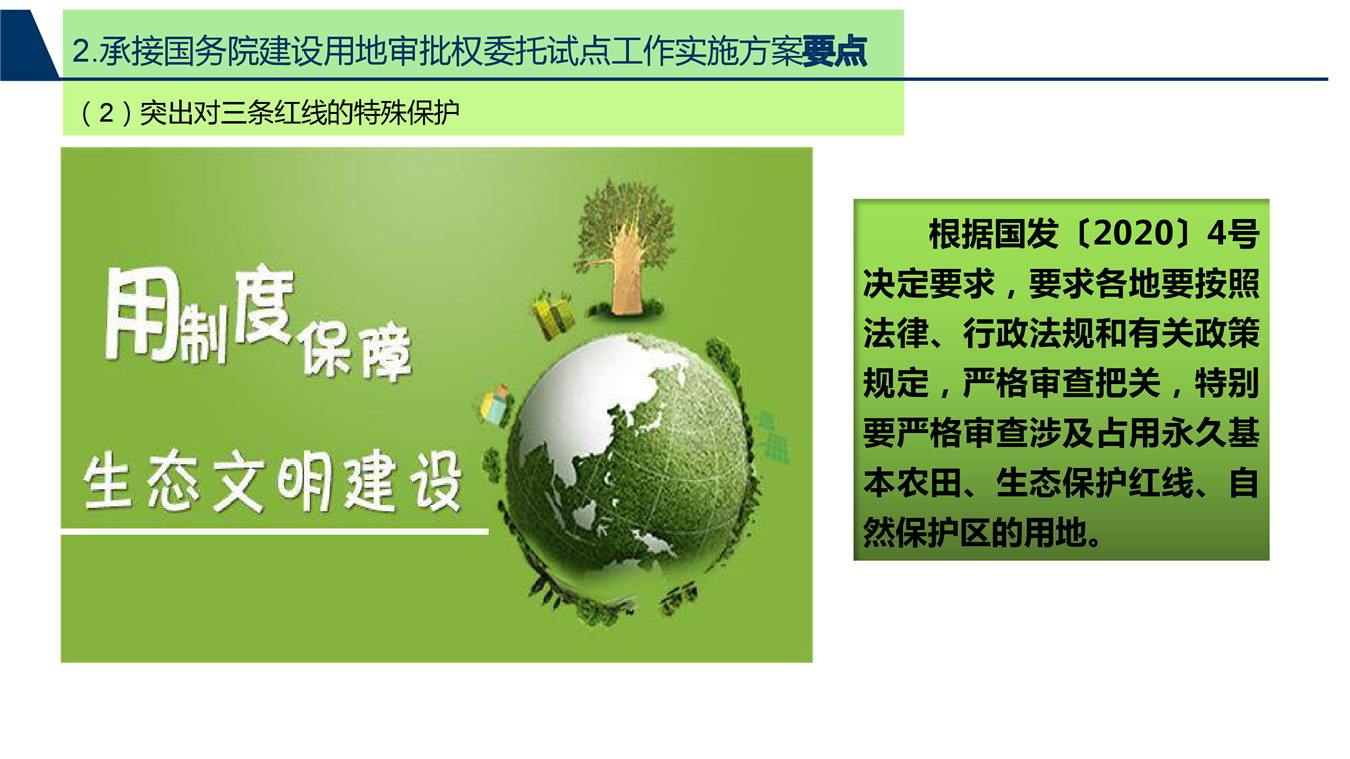 2.承接国务院建设用地审批权委托试点工作实施方案要点

（2）突出对三条红线的特殊保护

用制度保障

生态文明建设

根据国发〔2020〕4号决定要求，要求各地要按照法律、行政法规和有关政策规定，严格审查把关，特别要严格审查涉及占用永久基本农田、生态保护红线、自然保护区的用地。